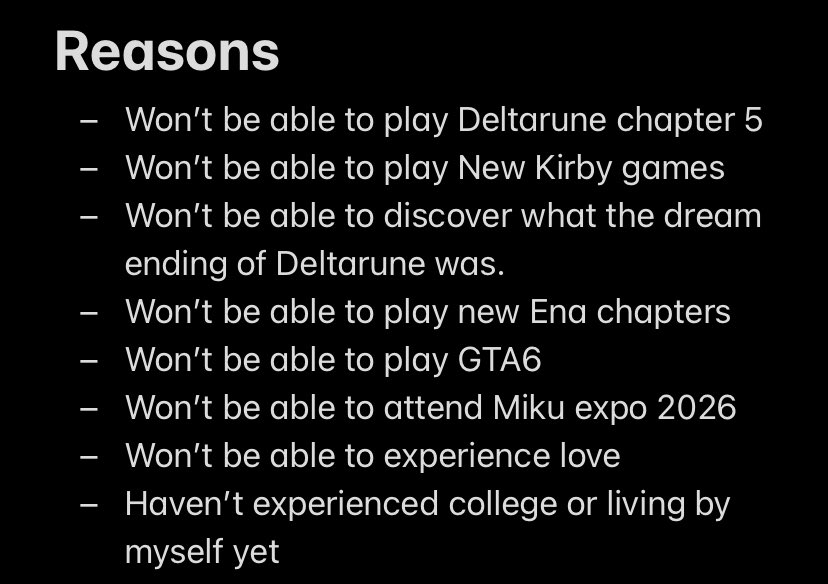 Reasons

– Won't be able to play Deltarune chapter 5
– Won't be able to play New Kirby games
– Won't be able to discover what the dream ending of Deltarune was.
– Won't be able to play new Ena chapters
– Won't be able to play GTA6
– Won't be able to attend Miku expo 2026
– Won't be able to experience love
– Haven't experienced college or living by myself yet